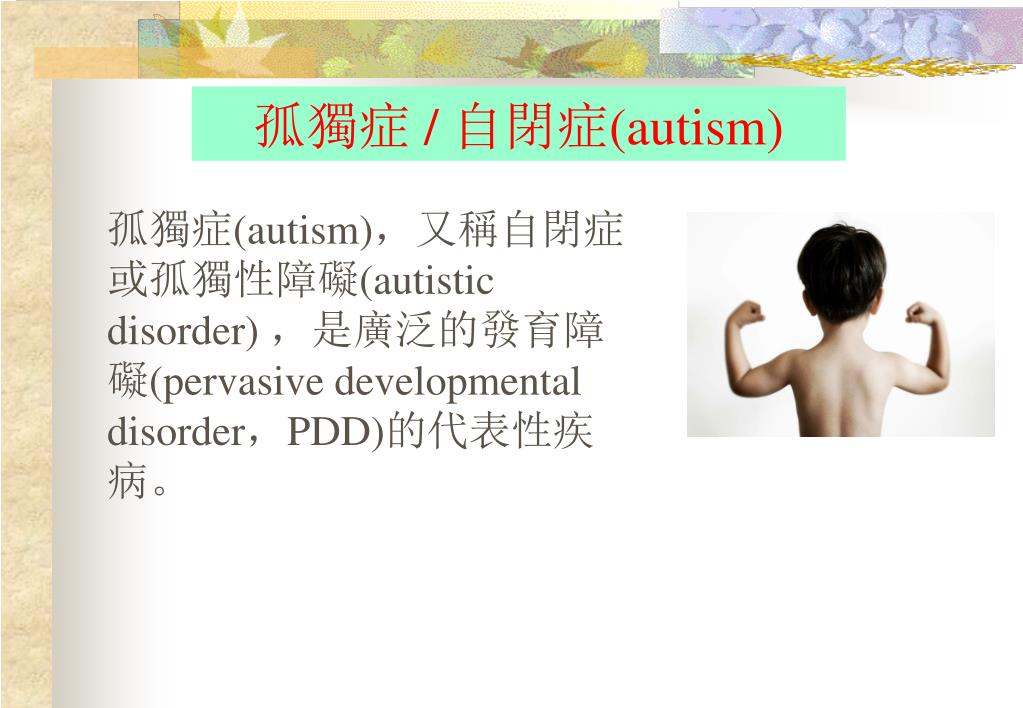 孤獨症 / 自閉症(autism)

孤獨症(autism)，又稱自閉症或孤獨性障礙(autistic disorder)，是廣泛的發育障礙(pervasive developmental disorder，PDD)的代表性疾病。